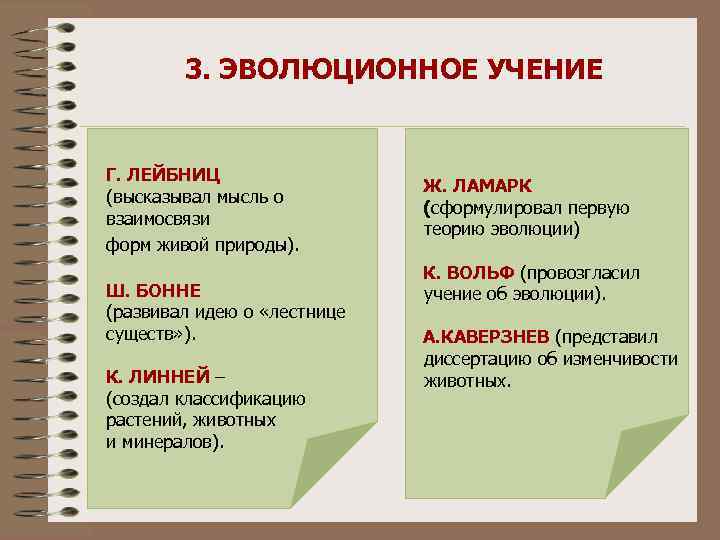 3. ЭВОЛЮЦИОННОЕ УЧЕНИЕ

Г. ЛЕЙБНИЦ (высказывал мысль о взаимосвязи форм живой природы).

Ш. БОННЕ (развивал идею о «лестнице существ»).

К. ЛИННЕЙ – (создал классификацию растений, животных и минералов).

Ж. ЛАМАРК (сформулировал первую теорию эволюции)

К. ВОЛЬФ (провозгласил учение об эволюции).

А.КАВЕРЗНЕВ (представил диссертацию об изменчивости животных.